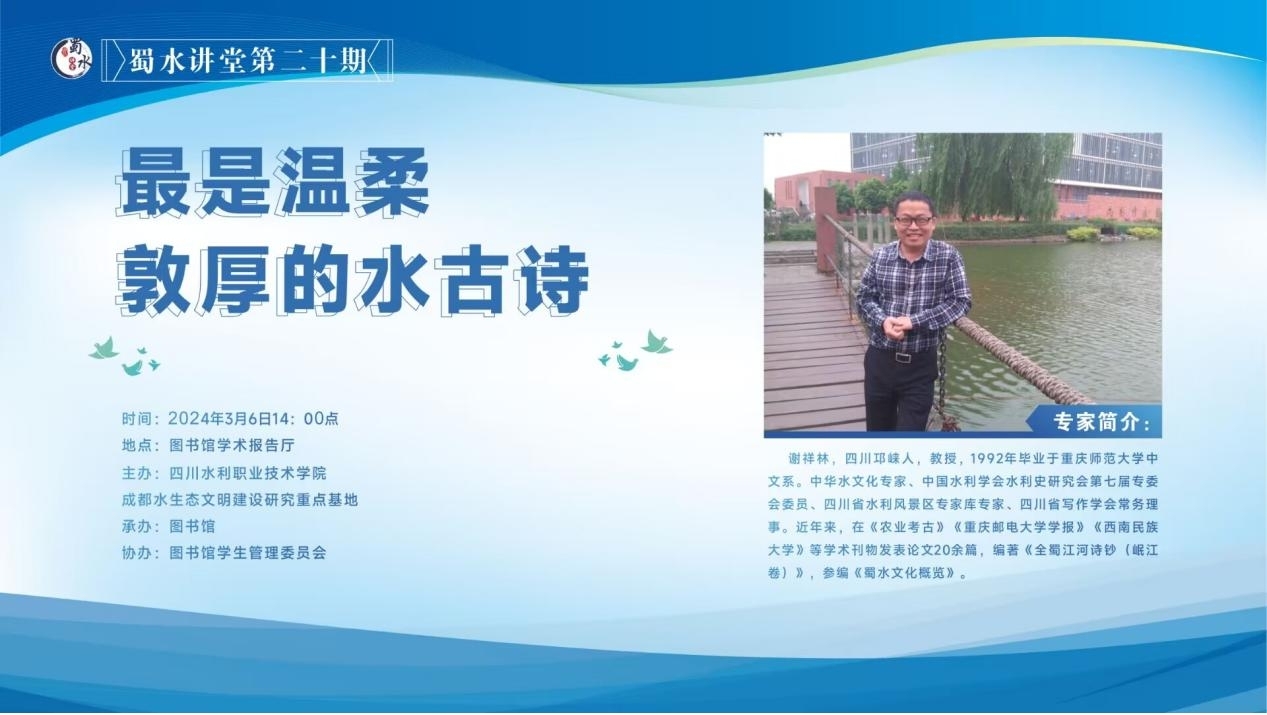 蜀水

蜀水讲堂第二十期

最是温柔
敦厚的水古诗

时间：2024年3月6日14：00点
地点：图书馆学术报告厅
主办：四川水利职业技术学院
成都水生态文明建设研究重点基地
承办：图书馆
协办：图书馆学生管理委员会

专家简介：

谢祥林，四川邛崃人，教授，1992年毕业于重庆师范大学中文系。中华水文化专家、中国水利学会水利史研究会第七届专委会委员、四川省水利风景区专家库专家、四川省写作学会常务理事。近年来，在《农业考古》《重庆邮电大学学报》《西南民族大学》等学术刊物发表论文20余篇，编著《全蜀江河诗钞（岷江卷）》，参编《蜀水文化概览》。